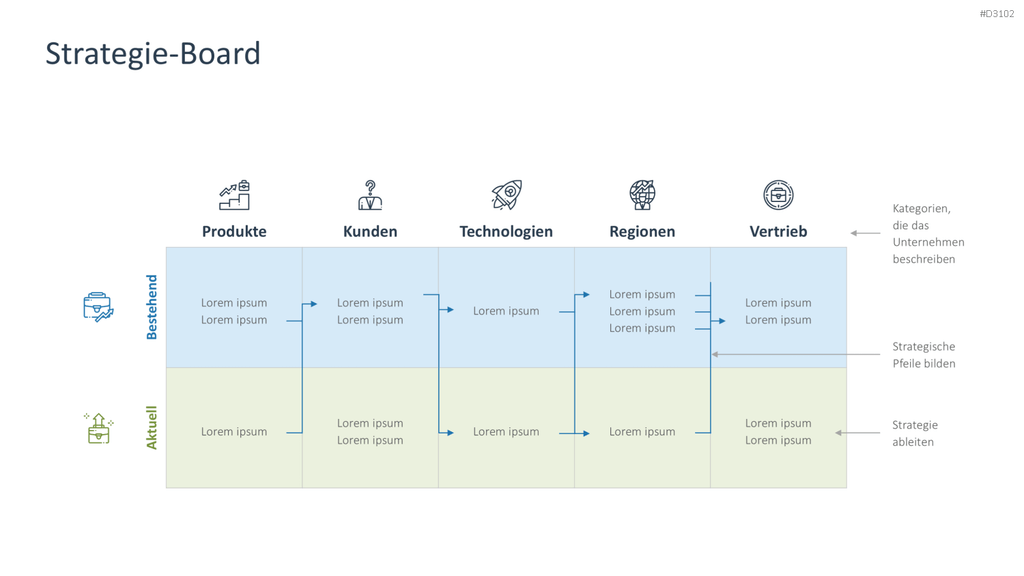 #D3102

Strategie-Board

| | Produkte | Kunden | Technologien | Regionen | Vertrieb |
|---|---|---|---|---|---|
| Bestehend | Lorem ipsum Lorem ipsum | Lorem ipsum Lorem ipsum | Lorem ipsum | Lorem ipsum Lorem ipsum Lorem ipsum | Lorem ipsum Lorem ipsum |
| Aktuell | Lorem ipsum | Lorem ipsum Lorem ipsum | Lorem ipsum | Lorem ipsum | Lorem ipsum Lorem ipsum |

Kategorien, die das Unternehmen beschreiben

Strategische Pfeile bilden

Strategie ableiten